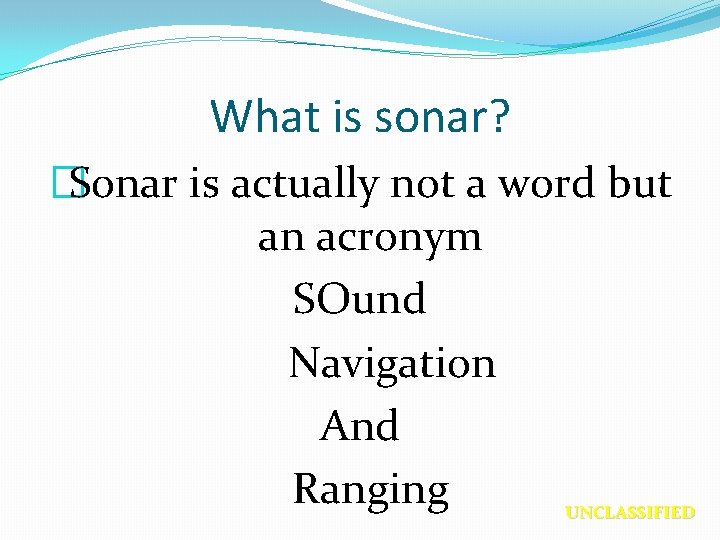 What is sonar?

Sonar is actually not a word but an acronym

SOund

Navigation

And

Ranging

UNCLASSIFIED